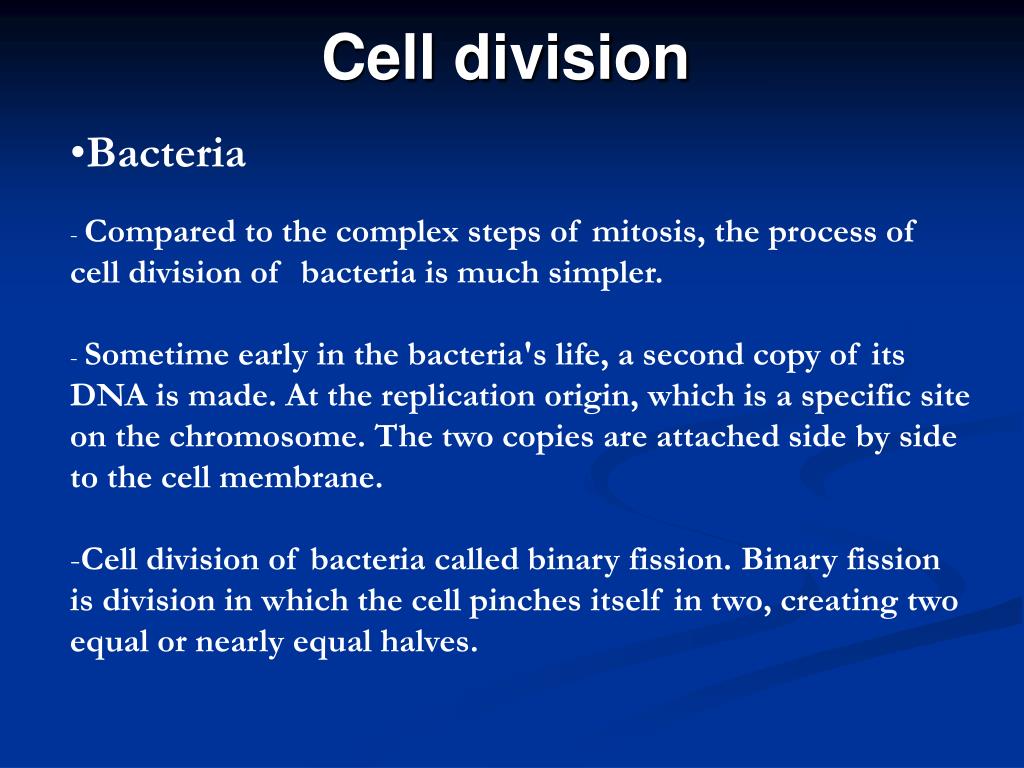 Cell division

•Bacteria

- Compared to the complex steps of mitosis, the process of cell division of bacteria is much simpler.

- Sometime early in the bacteria's life, a second copy of its DNA is made. At the replication origin, which is a specific site on the chromosome. The two copies are attached side by side to the cell membrane.

-Cell division of bacteria called binary fission. Binary fission is division in which the cell pinches itself in two, creating two equal or nearly equal halves.